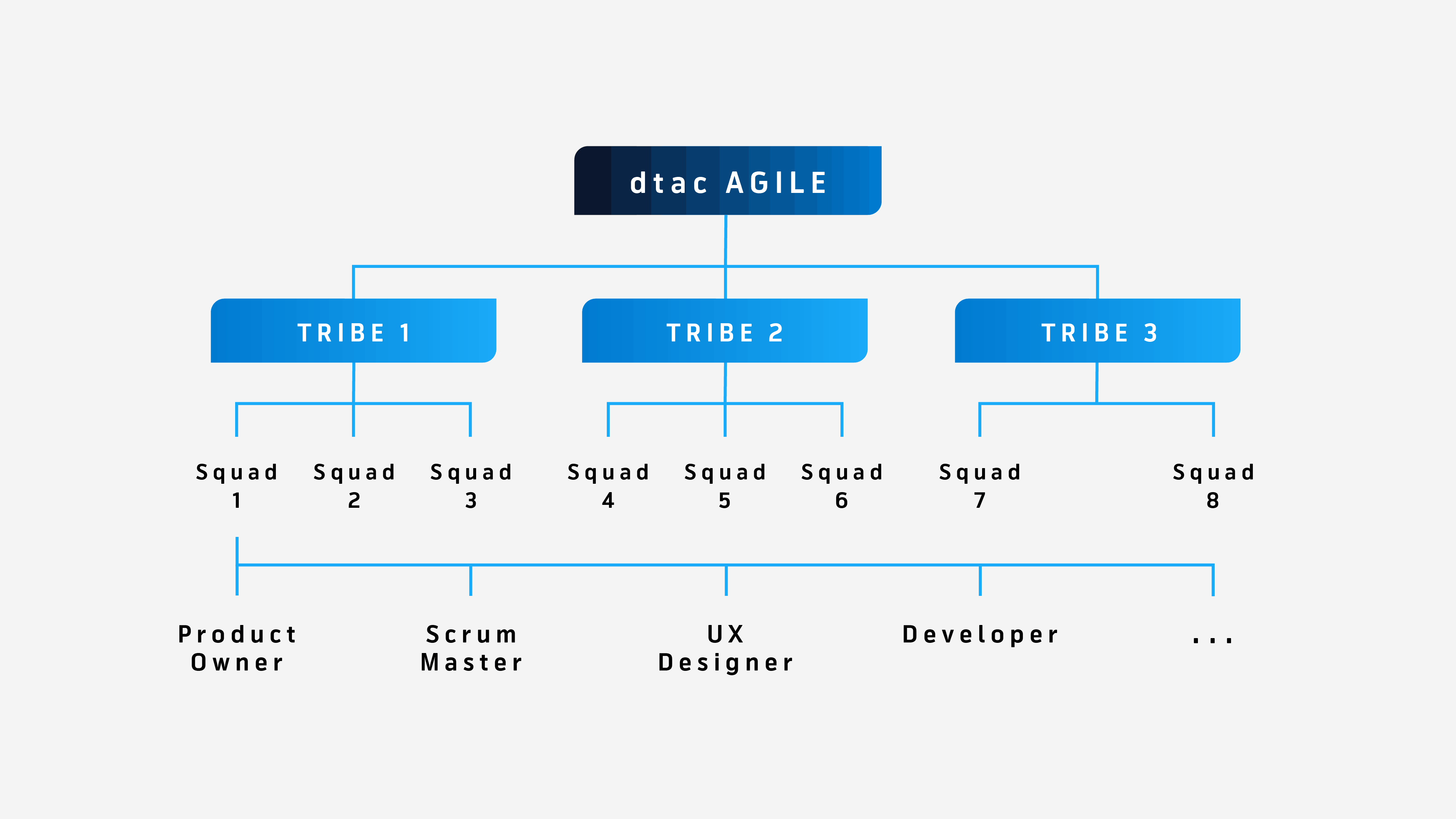 dtac AGILE

TRIBE 1

TRIBE 2

TRIBE 3

Squad 1

Squad 2

Squad 3

Squad 4

Squad 5

Squad 6

Squad 7

Squad 8

Product Owner

Scrum Master

UX Designer

Developer

...